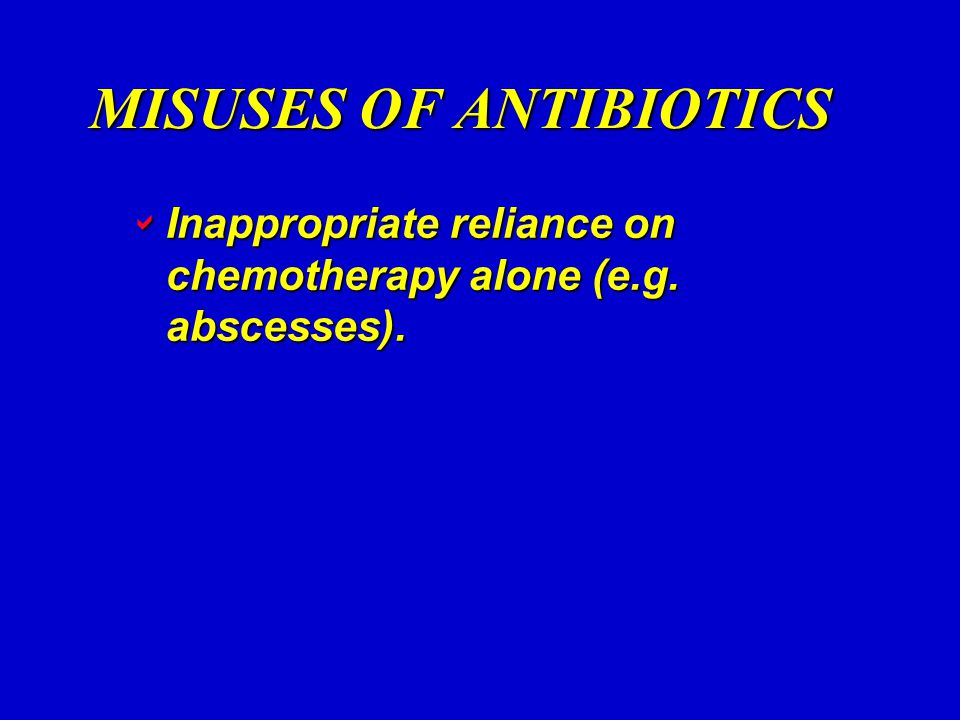 MISUSES OF ANTIBIOTICS

Inappropriate reliance on chemotherapy alone (e.g. abscesses).